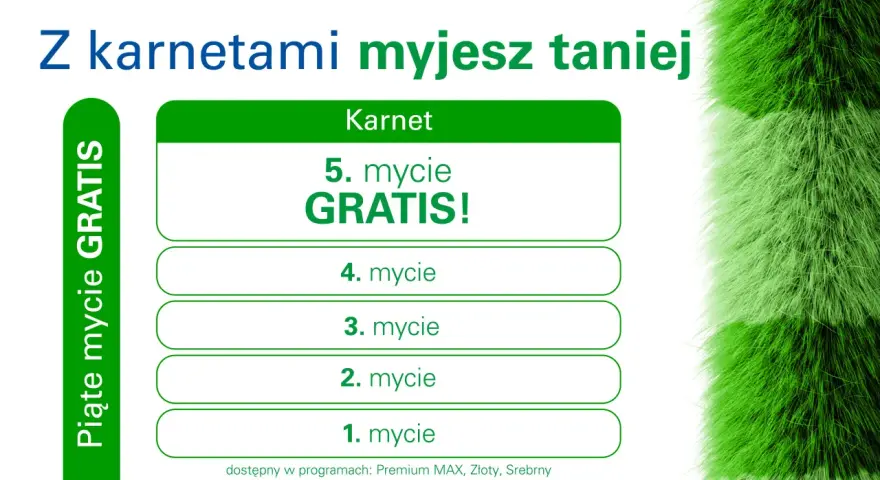 Z karnetami myjesz taniej

Piąte mycie GRATIS

Karnet

5. mycie
GRATIS!

4. mycie

3. mycie

2. mycie

1. mycie

dostępny w programach: Premium MAX, Złoty, Srebrny